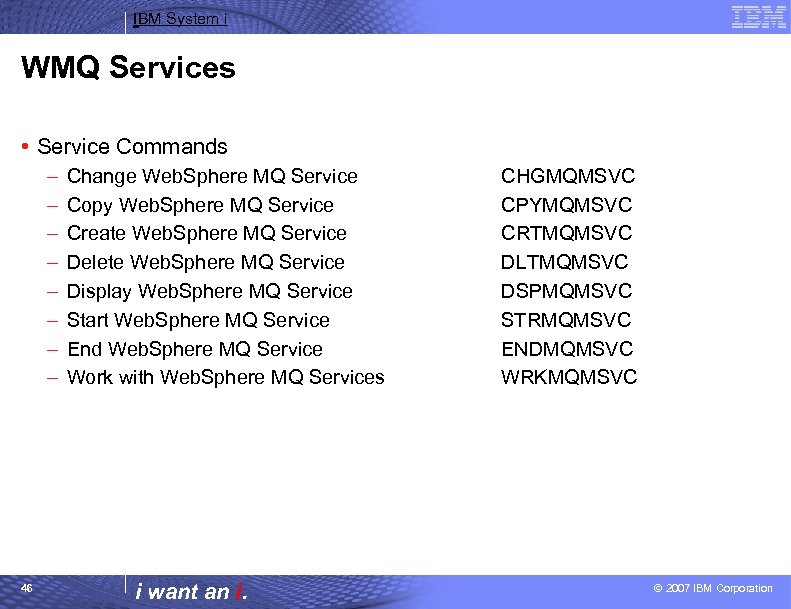 IBM System i

IBM

WMQ Services

• Service Commands

– Change WebSphere MQ Service CHGMQMSVC
– Copy WebSphere MQ Service CPYMQMSVC
– Create WebSphere MQ Service CRTMQMSVC
– Delete WebSphere MQ Service DLTMQMSVC
– Display WebSphere MQ Service DSPMQMSVC
– Start WebSphere MQ Service STRMQMSVC
– End WebSphere MQ Service ENDMQMSVC
– Work with WebSphere MQ Services WRKMQMSVC

46

i want an i.

© 2007 IBM Corporation